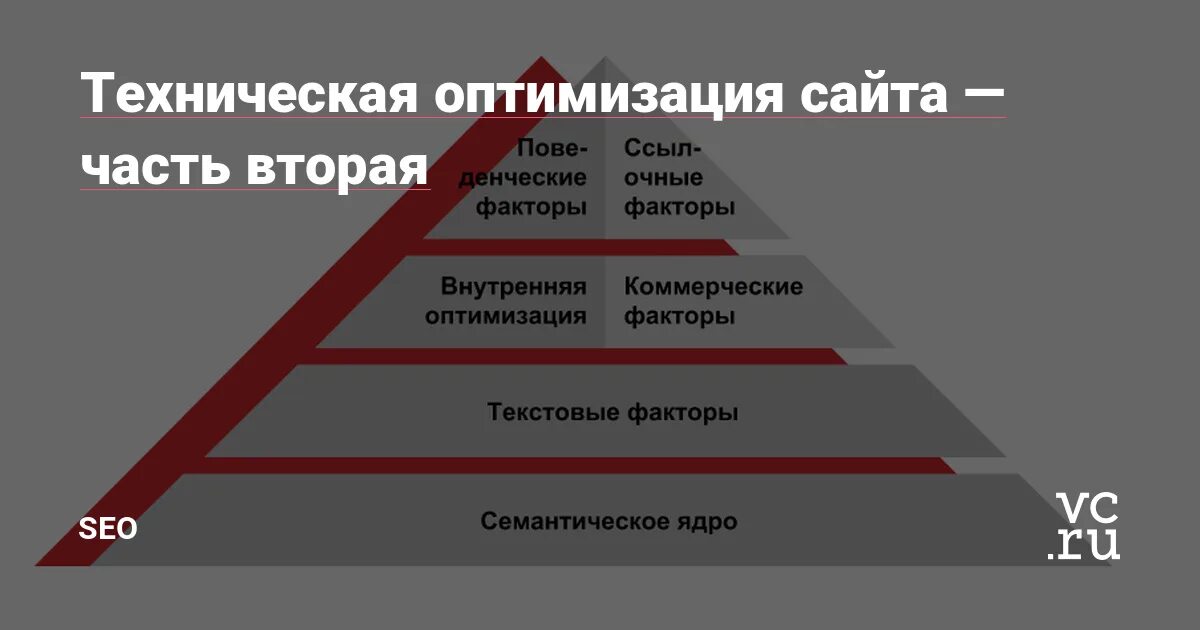 Техническая оптимизация сайта — часть вторая

Поведенческие факторы

Ссылочные факторы

Внутренняя оптимизация

Коммерческие факторы

Текстовые факторы

Семантическое ядро

SEO

vc.ru